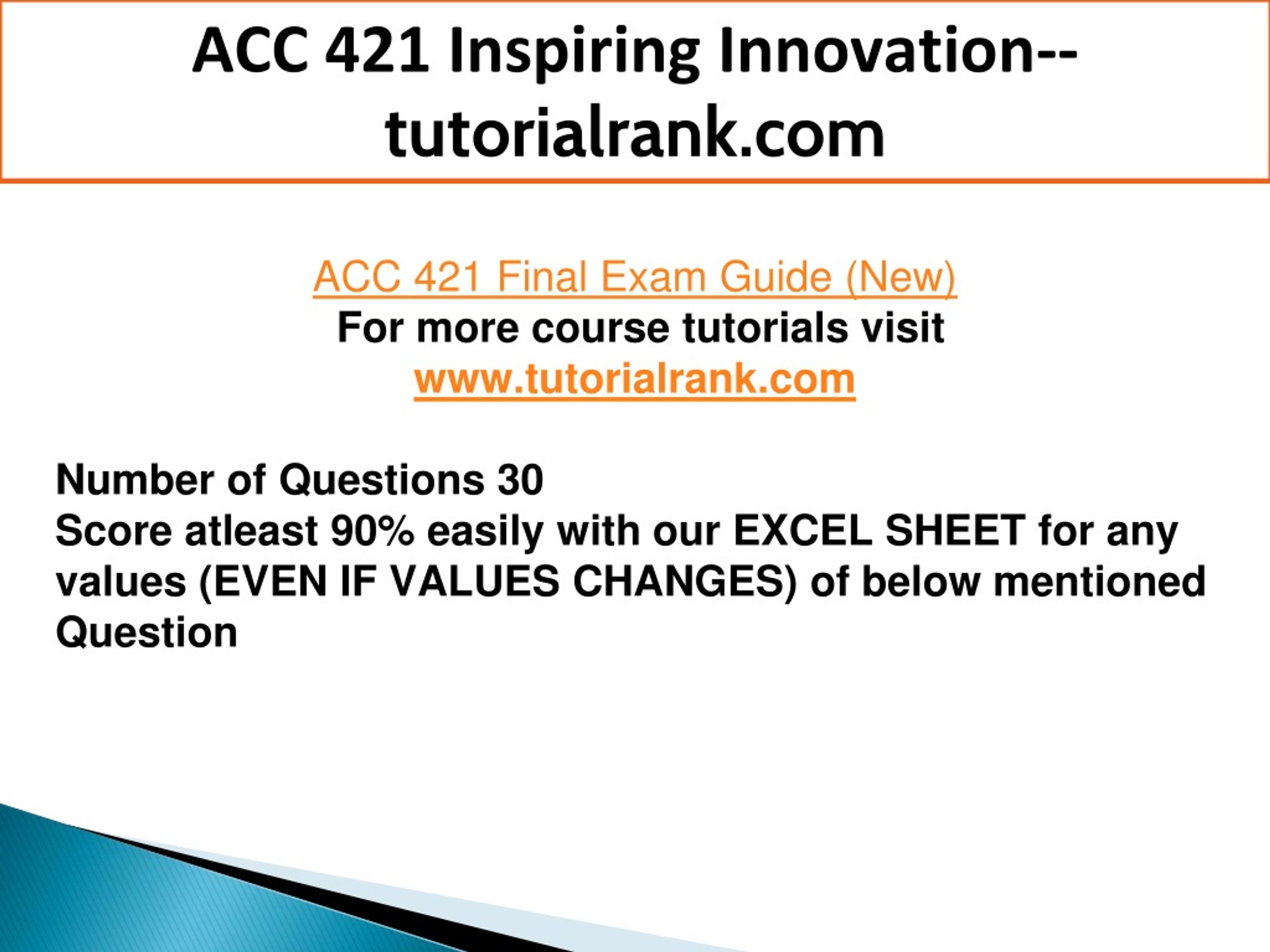 ACC 421 Inspiring Innovation--tutorialrank.com

ACC 421 Final Exam Guide (New)
For more course tutorials visit
www.tutorialrank.com

Number of Questions 30
Score atleast 90% easily with our EXCEL SHEET for any values (EVEN IF VALUES CHANGES) of below mentioned Question